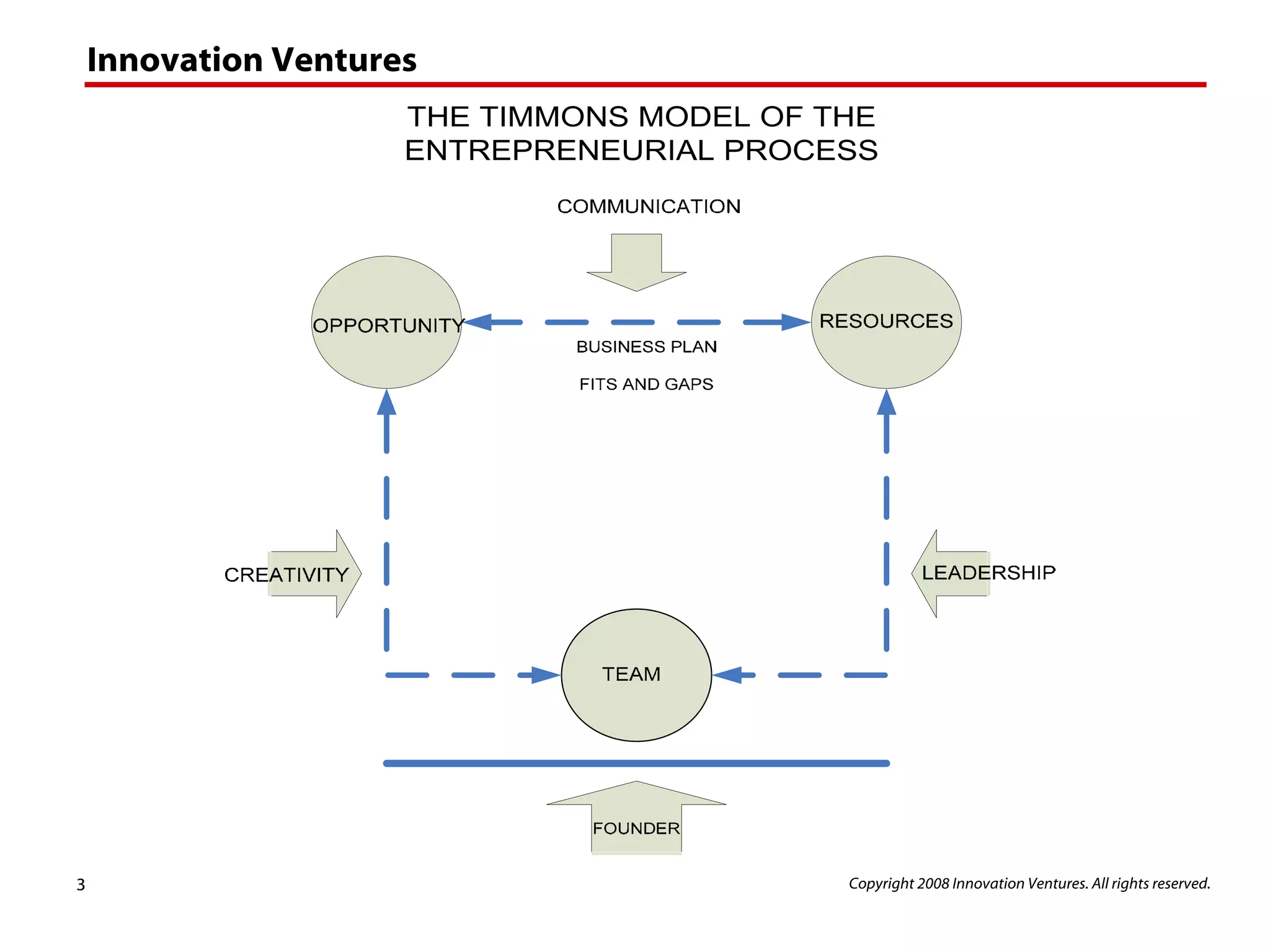 Innovation Ventures

THE TIMMONS MODEL OF THE ENTREPRENEURIAL PROCESS

COMMUNICATION

OPPORTUNITY

RESOURCES

BUSINESS PLAN

FITS AND GAPS

CREATIVITY

LEADERSHIP

TEAM

FOUNDER

3

Copyright 2008 Innovation Ventures. All rights reserved.